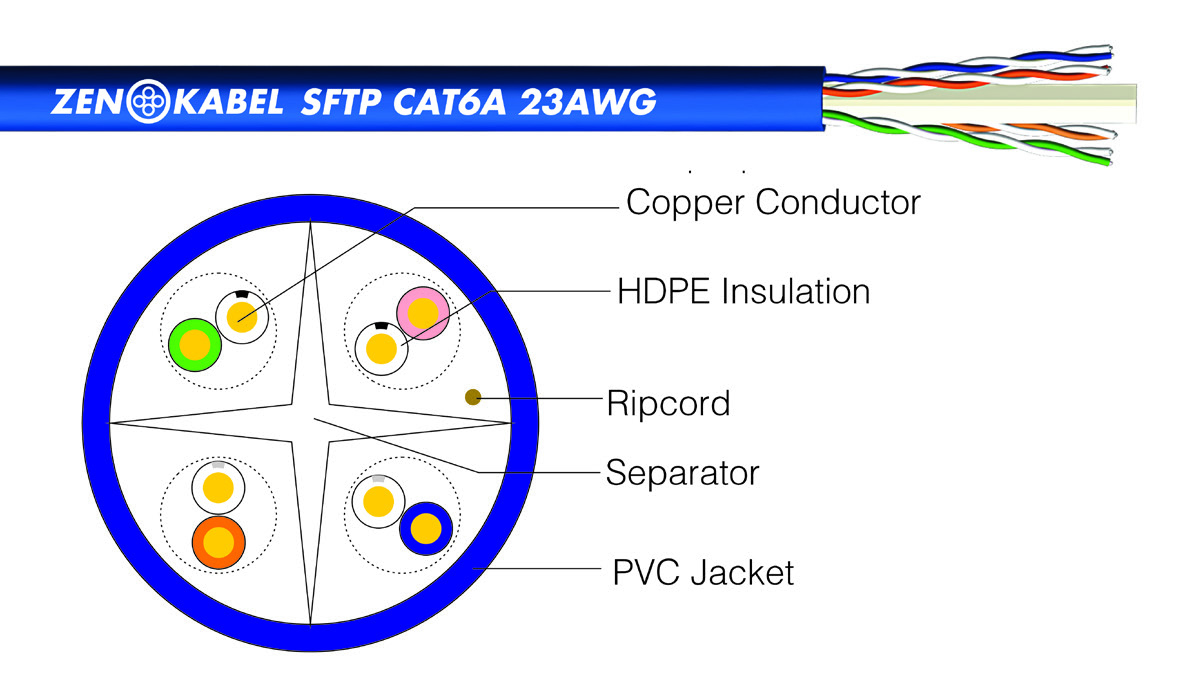 ZEN KABEL SFTP CAT6A 23AWG

Copper Conductor

HDPE Insulation

Ripcord

Separator

PVC Jacket